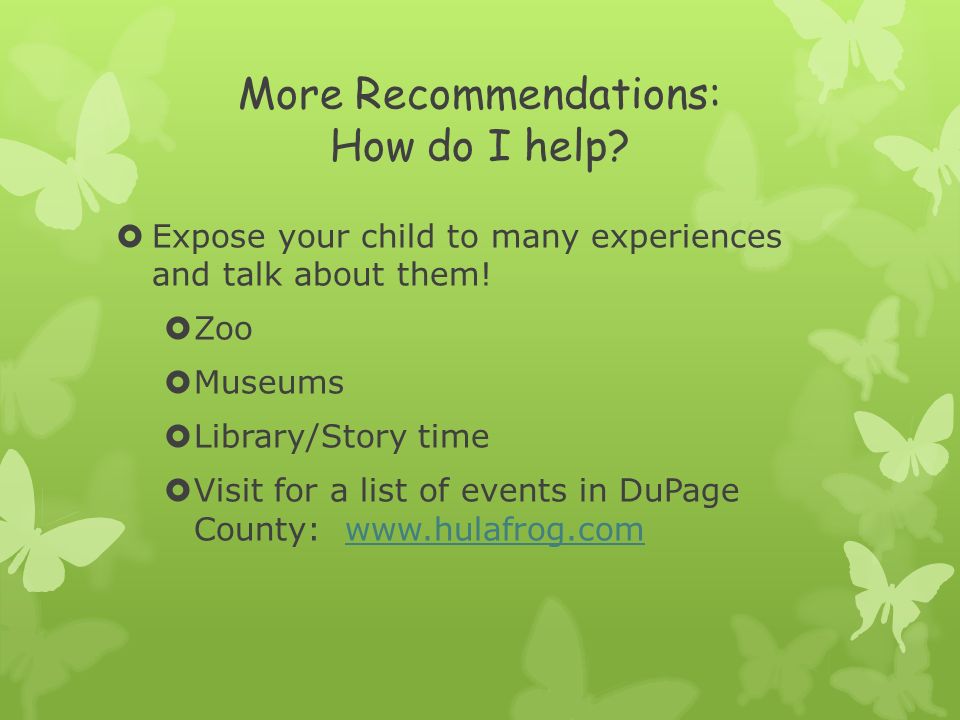 More Recommendations:
How do I help?

Expose your child to many experiences and talk about them!

Zoo

Museums

Library/Story time

Visit for a list of events in DuPage County: www.hulafrog.com